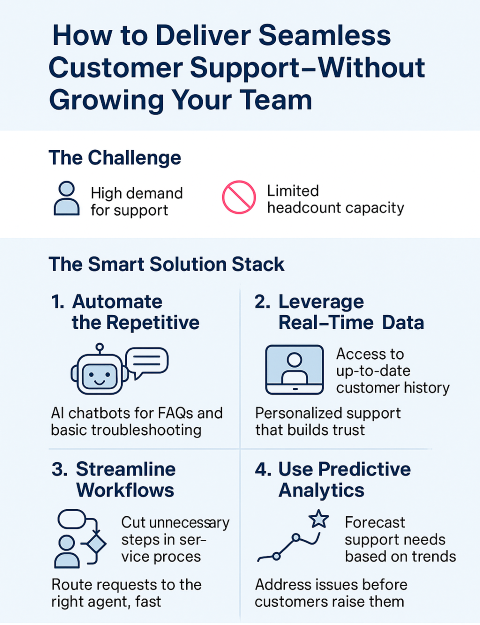 How to Deliver Seamless Customer Support–Without Growing Your Team

The Challenge

High demand for support

Limited headcount capacity

The Smart Solution Stack

1. Automate the Repetitive

AI chatbots for FAQs and basic troubleshooting

2. Leverage Real–Time Data

Access to up-to-date customer history

Personalized support that builds trust

3. Streamline Workflows

Cut unnecessary steps in service proces

Route requests to the right agent, fast

4. Use Predictive Analytics

Forecast support needs based on trends

Address issues before customers raise them